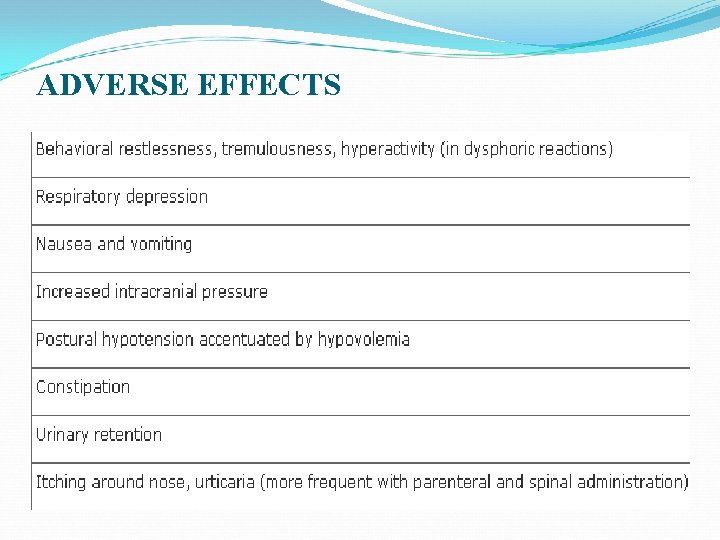 ADVERSE EFFECTS

| Behavioral restlessness, tremulousness, hyperactivity (in dysphoric reactions) |
|---|
| Respiratory depression |
| Nausea and vomiting |
| Increased intracranial pressure |
| Postural hypotension accentuated by hypovolemia |
| Constipation |
| Urinary retention |
| Itching around nose, urticaria (more frequent with parenteral and spinal administration) |